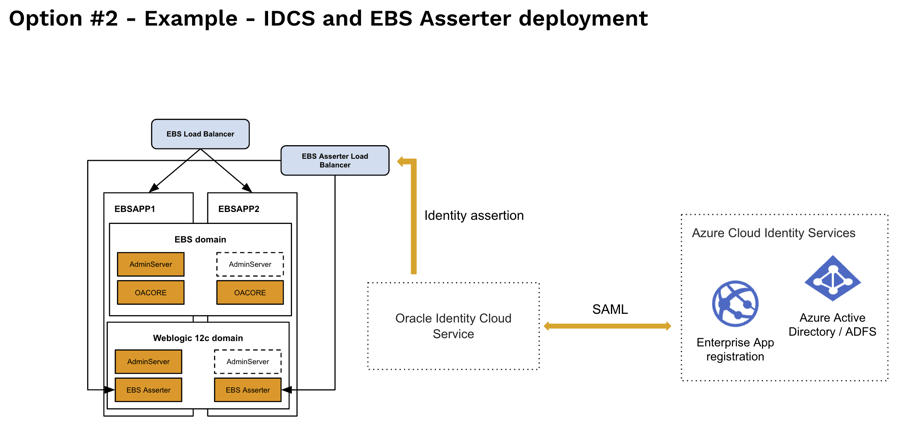 Option #2 - Example - IDCS and EBS Asserter deployment

EBS Load Balancer

EBS Asserter Load Balancer

EBSAPP1

EBSAPP2

EBS domain

AdminServer

AdminServer

OACORE

OACORE

Weblogic 12c domain

AdminServer

AdminServer

EBS Asserter

EBS Asserter

Identity assertion

Oracle Identity Cloud Service

SAML

Azure Cloud Identity Services

Enterprise App registration

Azure Active Directory / ADFS